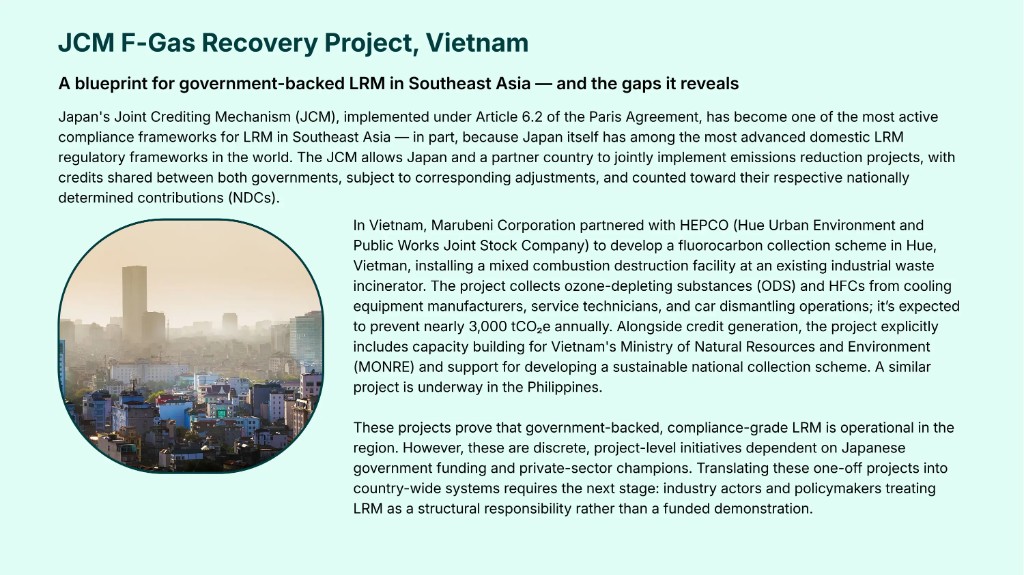 JCM F-Gas Recovery Project, Vietnam

A blueprint for government-backed LRM in Southeast Asia — and the gaps it reveals

Japan's Joint Crediting Mechanism (JCM), implemented under Article 6.2 of the Paris Agreement, has become one of the most active compliance frameworks for LRM in Southeast Asia — in part, because Japan itself has among the most advanced domestic LRM regulatory frameworks in the world. The JCM allows Japan and a partner country to jointly implement emissions reduction projects, with credits shared between both governments, subject to corresponding adjustments, and counted toward their respective nationally determined contributions (NDCs).

In Vietnam, Marubeni Corporation partnered with HEPCO (Hue Urban Environment and Public Works Joint Stock Company) to develop a fluorocarbon collection scheme in Hue, Vietman, installing a mixed combustion destruction facility at an existing industrial waste incinerator. The project collects ozone-depleting substances (ODS) and HFCs from cooling equipment manufacturers, service technicians, and car dismantling operations; it's expected to prevent nearly 3,000 $tCO_2e$ annually. Alongside credit generation, the project explicitly includes capacity building for Vietnam's Ministry of Natural Resources and Environment (MONRE) and support for developing a sustainable national collection scheme. A similar project is underway in the Philippines.

These projects prove that government-backed, compliance-grade LRM is operational in the region. However, these are discrete, project-level initiatives dependent on Japanese government funding and private-sector champions. Translating these one-off projects into country-wide systems requires the next stage: industry actors and policymakers treating LRM as a structural responsibility rather than a funded demonstration.